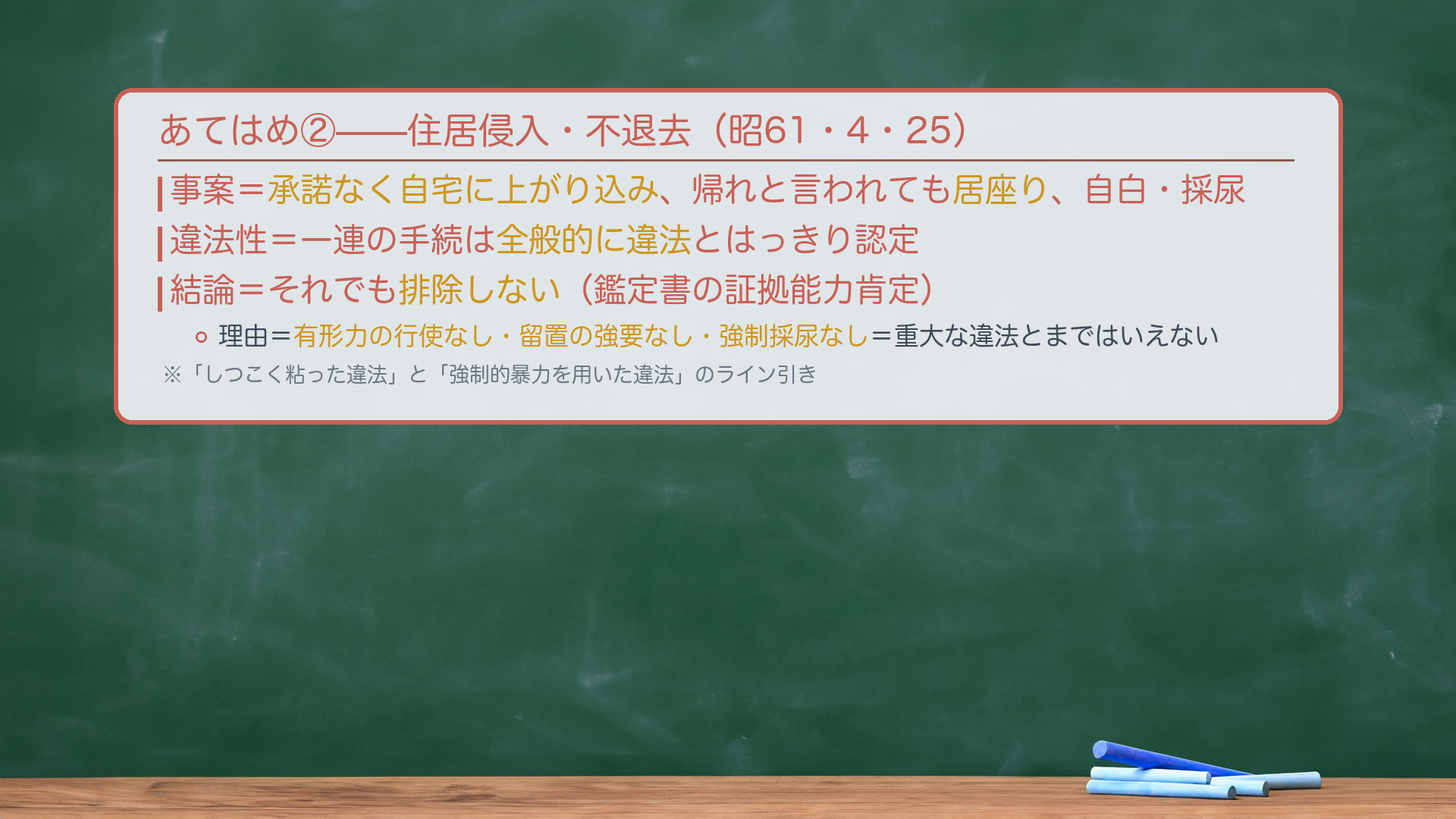 あてはめ②——住居侵入・不退去（昭61・4・25）

事案＝承諾なく自宅に上がり込み、帰れと言われても居座り、自白・採尿

違法性＝一連の手続は全般的に違法とはっきり認定

結論＝それでも排除しない（鑑定書の証拠能力肯定）

• 理由＝有形力の行使なし・留置の強要なし・強制採尿なし＝重大な違法とまではいえない

※「しつこく粘った違法」と「強制的暴力を用いた違法」のライン引き